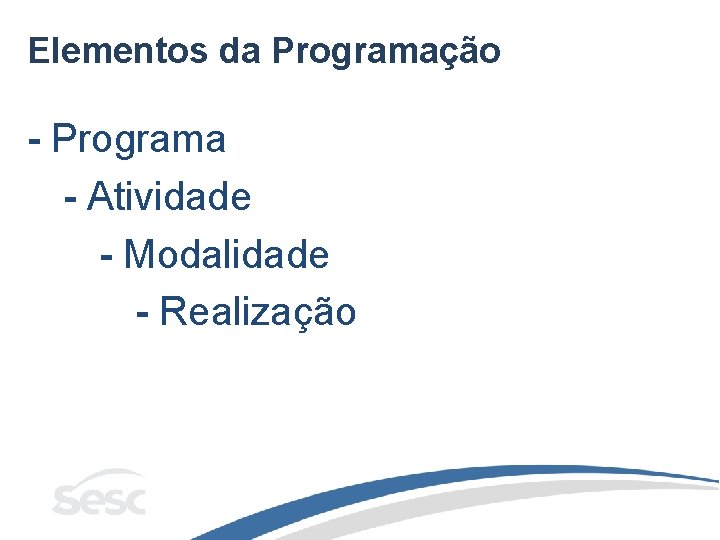 Elementos da Programação

- Programa

- Atividade

- Modalidade

- Realização

Sesc